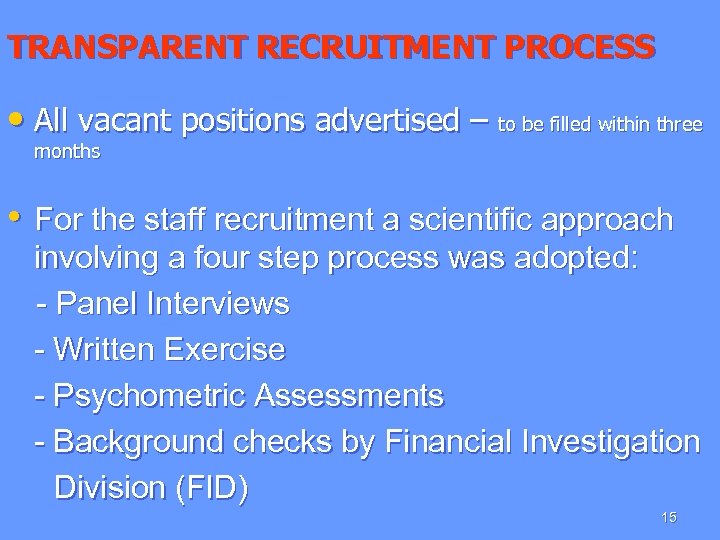 TRANSPARENT RECRUITMENT PROCESS

• All vacant positions advertised – to be filled within three months

• For the staff recruitment a scientific approach involving a four step process was adopted:
- Panel Interviews
- Written Exercise
- Psychometric Assessments
- Background checks by Financial Investigation Division (FID)

15